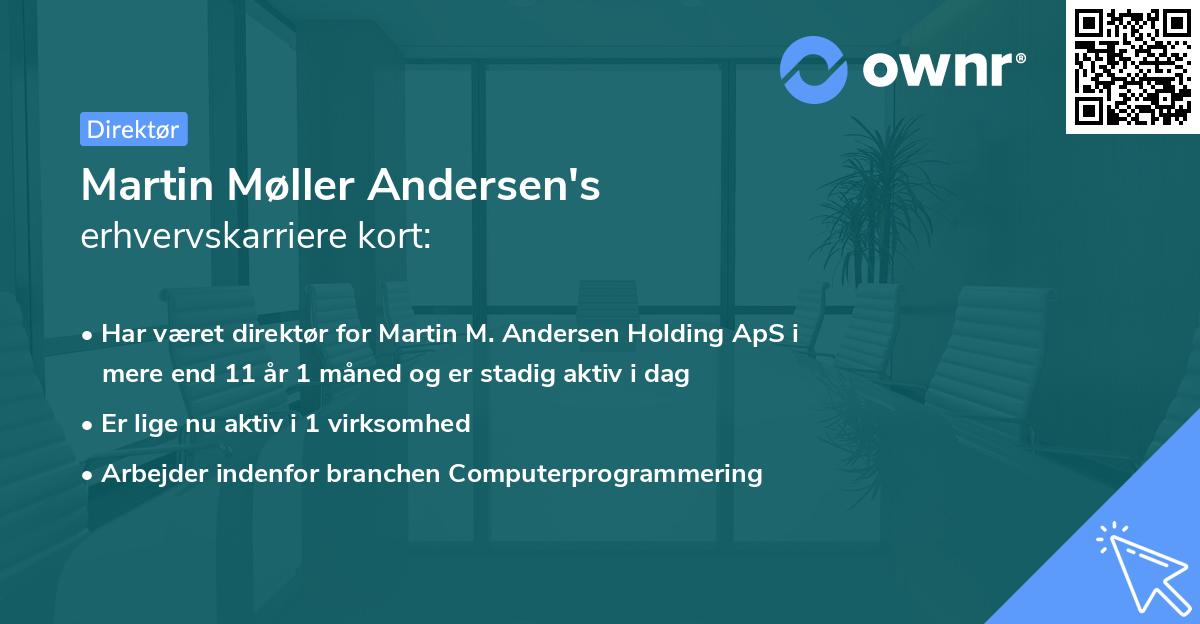 ownr®

Direktør

Martin Møller Andersen's
erhvervskarriere kort:

• Har været direktør for Martin M. Andersen Holding ApS i mere end 11 år 1 måned og er stadig aktiv i dag
• Er lige nu aktiv i 1 virksomhed
• Arbejder indenfor branchen Computerprogrammering